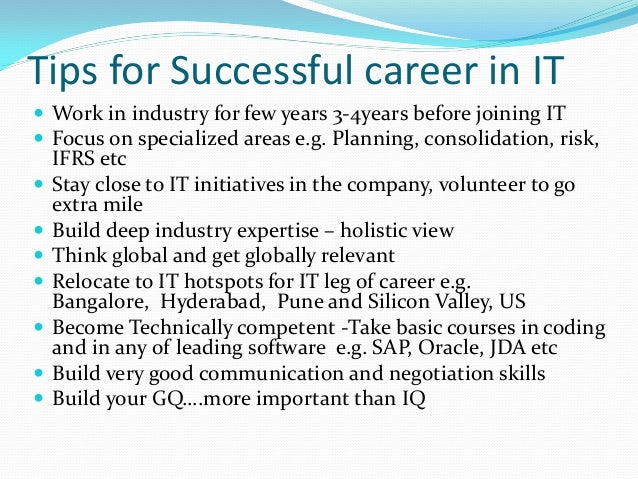 Tips for Successful career in IT

- Work in industry for few years 3-4years before joining IT
- Focus on specialized areas e.g. Planning, consolidation, risk, IFRS etc
- Stay close to IT initiatives in the company, volunteer to go extra mile
- Build deep industry expertise – holistic view
- Think global and get globally relevant
- Relocate to IT hotspots for IT leg of career e.g. Bangalore, Hyderabad, Pune and Silicon Valley, US
- Become Technically competent -Take basic courses in coding and in any of leading software e.g. SAP, Oracle, JDA etc
- Build very good communication and negotiation skills
- Build your GQ….more important than IQ